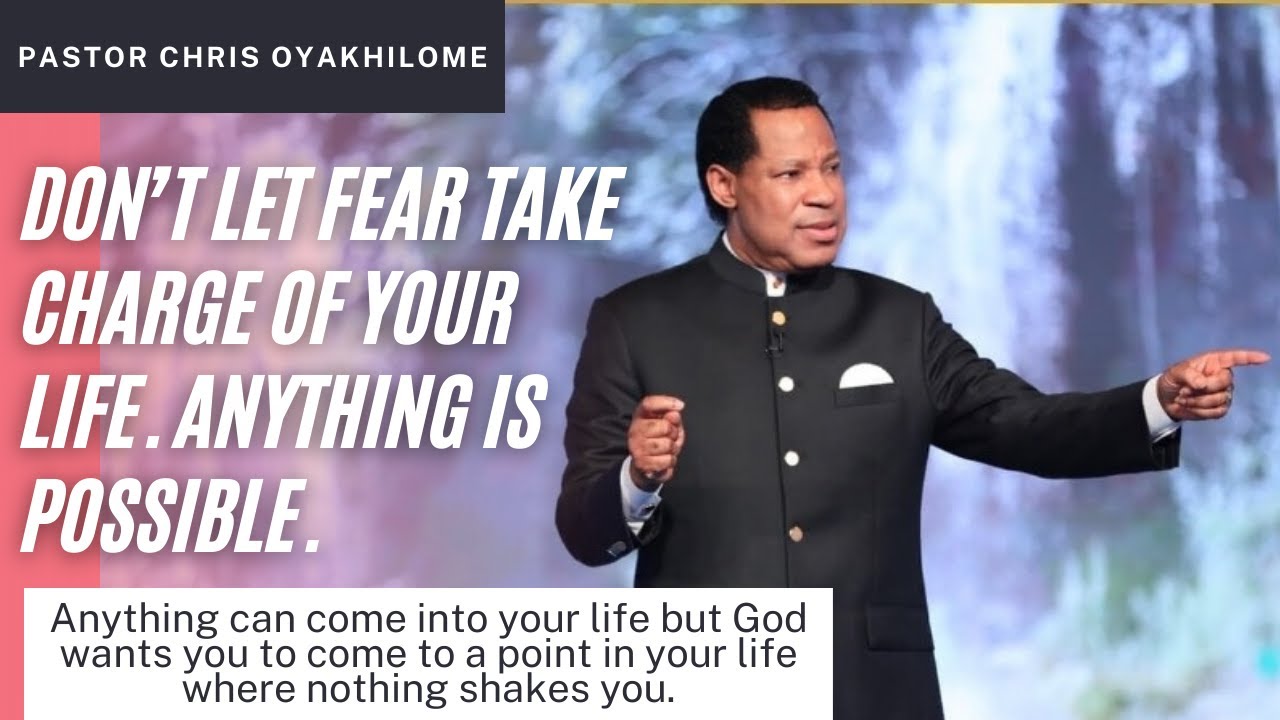 PASTOR CHRIS OYAKHILOME

DON'T LET FEAR TAKE CHARGE OF YOUR LIFE. ANYTHING IS POSSIBLE.

Anything can come into your life but God wants you to come to a point in your life where nothing shakes you.